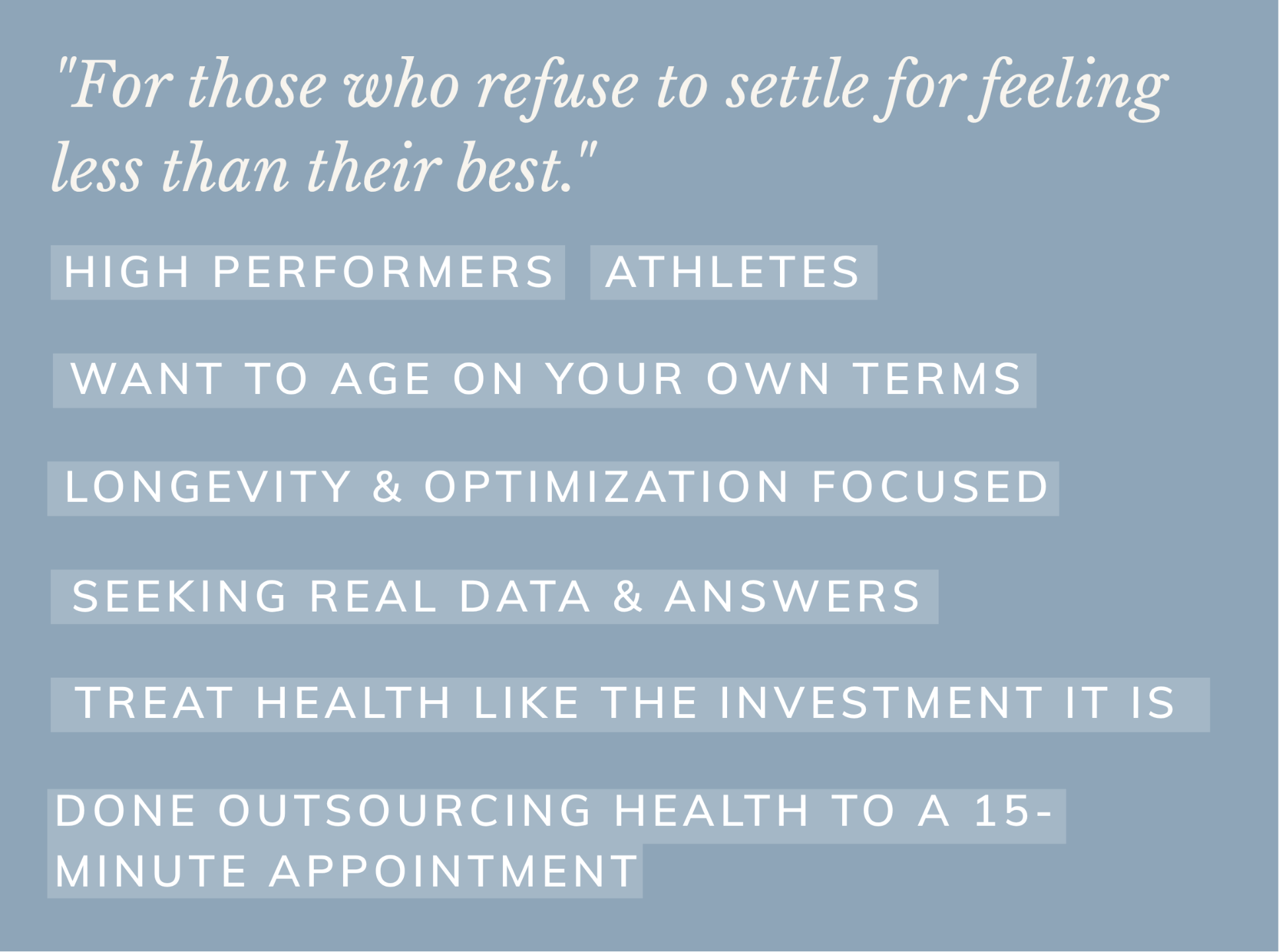 "For those who refuse to settle for feeling less than their best."

HIGH PERFORMERS

ATHLETES

WANT TO AGE ON YOUR OWN TERMS

LONGEVITY & OPTIMIZATION FOCUSED

SEEKING REAL DATA & ANSWERS

TREAT HEALTH LIKE THE INVESTMENT IT IS

DONE OUTSOURCING HEALTH TO A 15-MINUTE APPOINTMENT